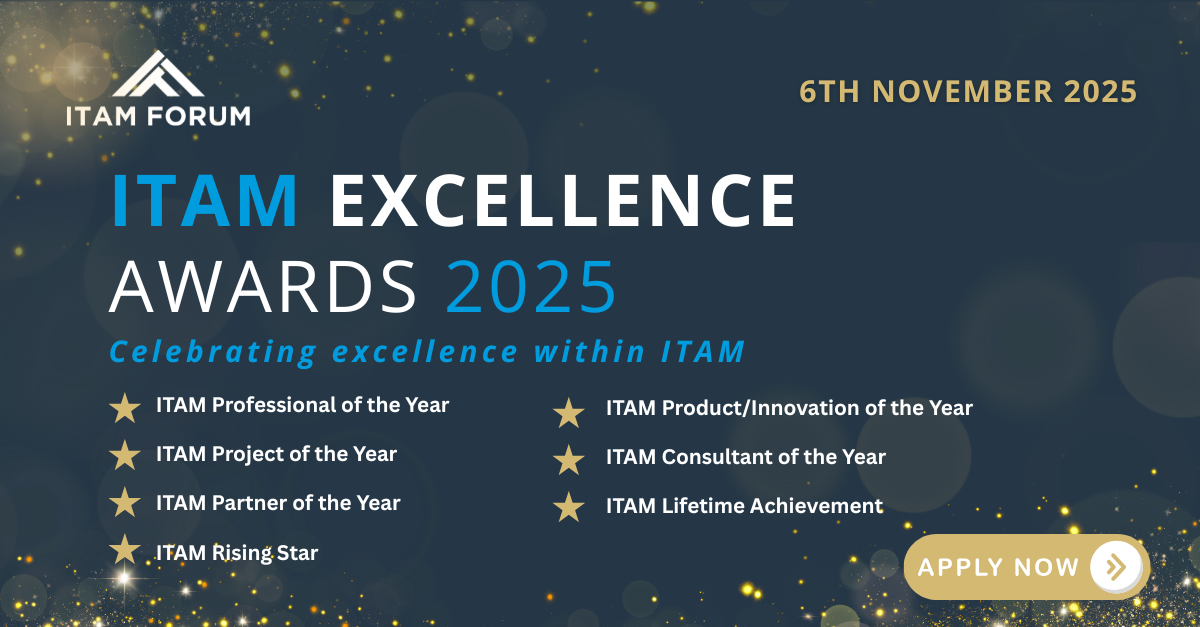 ITAM FORUM

6TH NOVEMBER 2025

ITAM EXCELLENCE AWARDS 2025

Celebrating excellence within ITAM

ITAM Professional of the Year
ITAM Project of the Year
ITAM Partner of the Year
ITAM Rising Star

ITAM Product/Innovation of the Year
ITAM Consultant of the Year
ITAM Lifetime Achievement

APPLY NOW